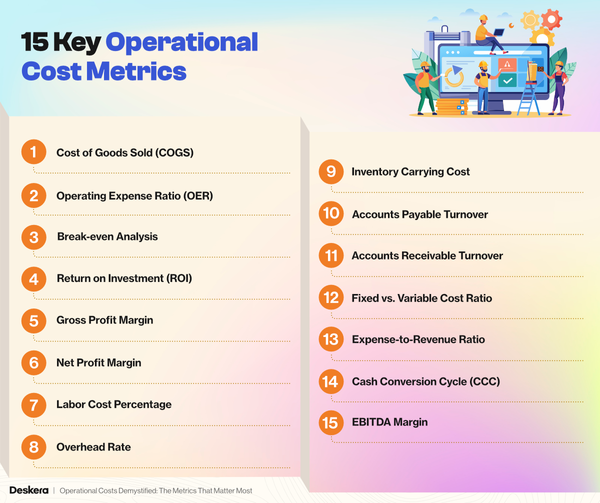 15 Key Operational Cost Metrics

1 Cost of Goods Sold (COGS)

2 Operating Expense Ratio (OER)

3 Break-even Analysis

4 Return on Investment (ROI)

5 Gross Profit Margin

6 Net Profit Margin

7 Labor Cost Percentage

8 Overhead Rate

9 Inventory Carrying Cost

10 Accounts Payable Turnover

11 Accounts Receivable Turnover

12 Fixed vs. Variable Cost Ratio

13 Expense-to-Revenue Ratio

14 Cash Conversion Cycle (CCC)

15 EBITDA Margin

Deskera | Operational Costs Demystified: The Metrics That Matter Most